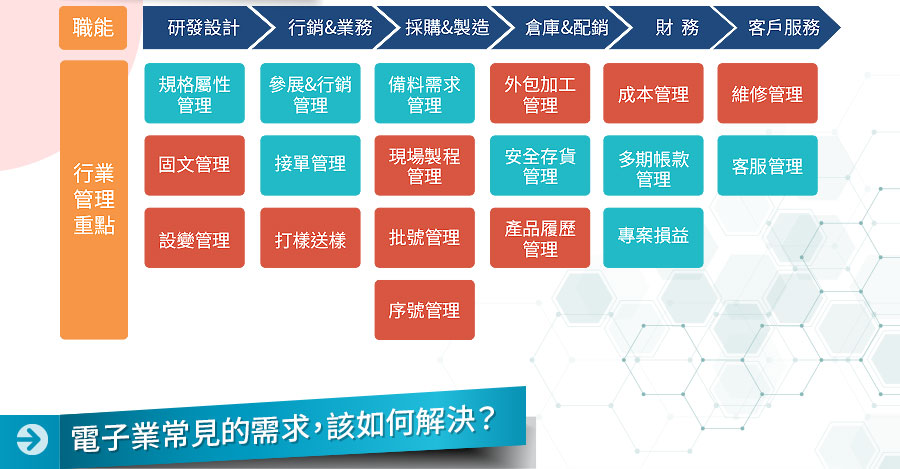 職能

研發設計
行銷&業務
採購&製造
倉庫&配銷
財 務
客戶服務

行業管理重點

規格屬性管理
固文管理
設變管理

參展&行銷管理
接單管理
打樣送樣

備料需求管理
現場製程管理
批號管理
序號管理

外包加工管理
安全存貨管理
產品履歷管理

成本管理
多期帳款管理
專案損益

維修管理
客服管理

電子業常見的需求，該如何解決？